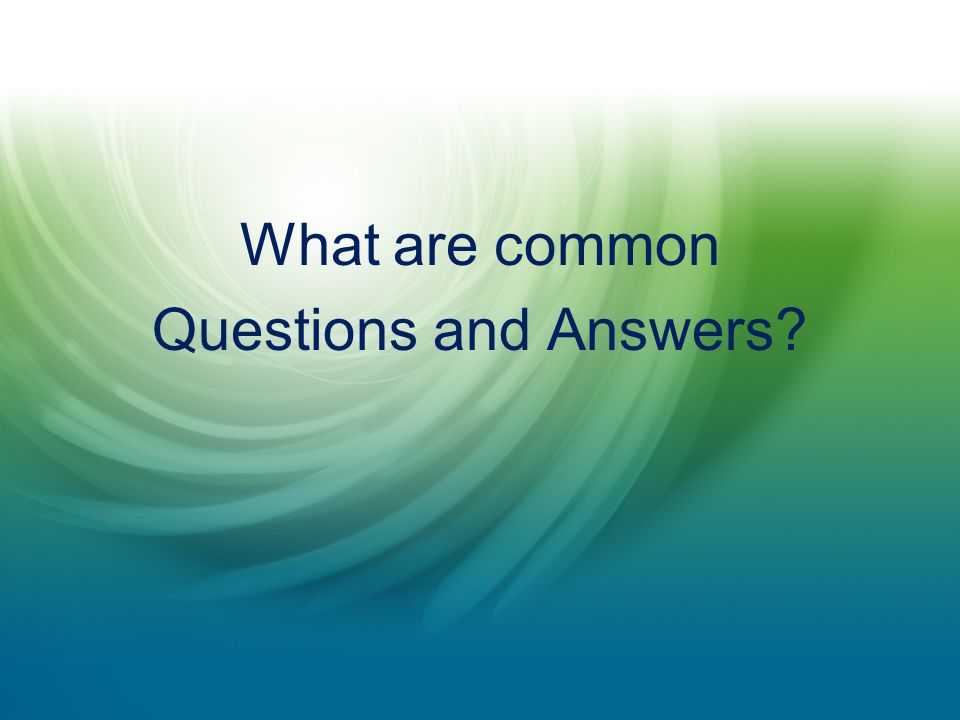 What are common Questions and Answers?